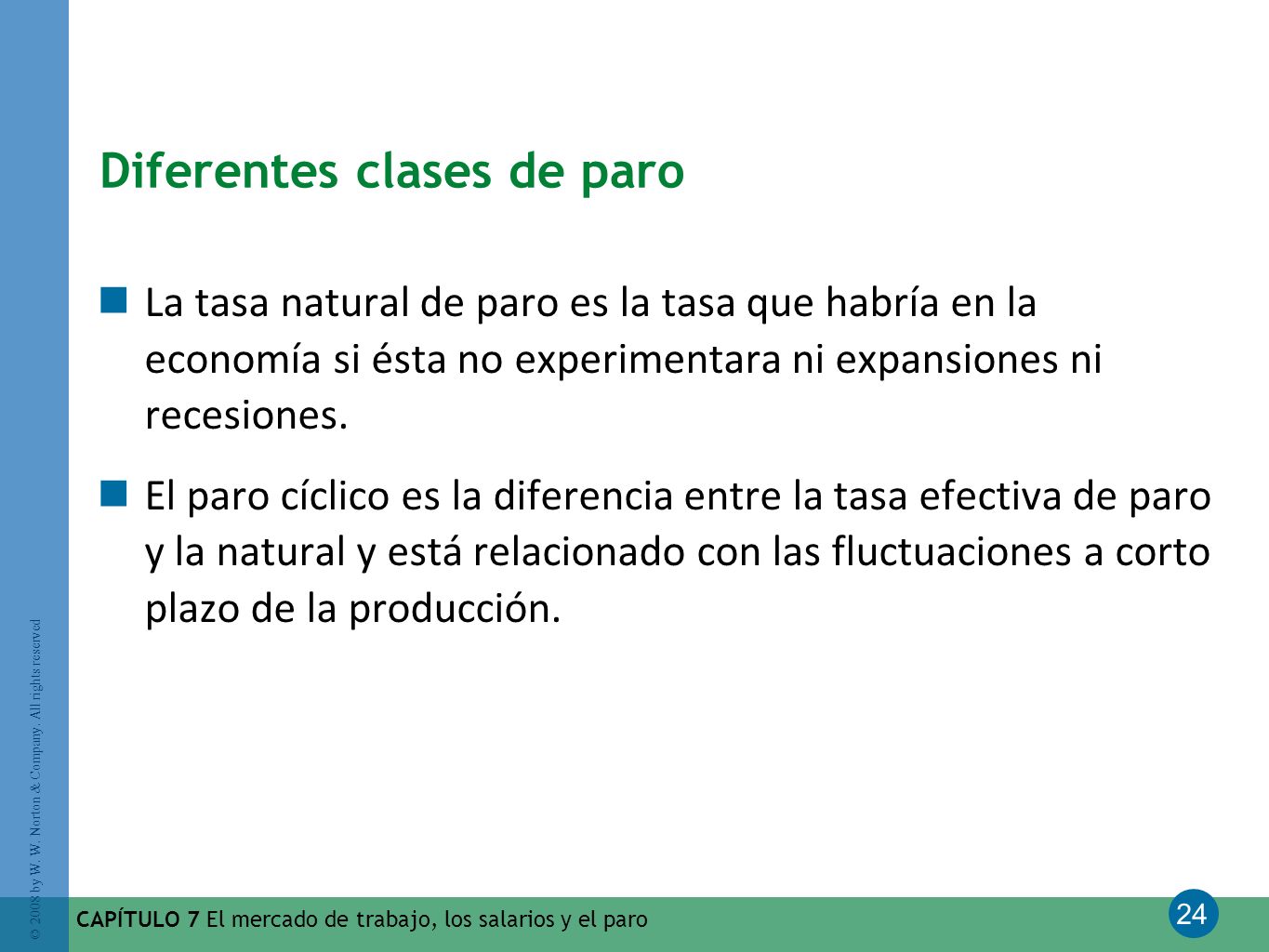 Diferentes clases de paro

La tasa natural de paro es la tasa que habría en la economía si ésta no experimentara ni expansiones ni recesiones.

El paro cíclico es la diferencia entre la tasa efectiva de paro y la natural y está relacionado con las fluctuaciones a corto plazo de la producción.

© 2008 by W. W. Norton & Company. All rights reserved

CAPÍTULO 7 El mercado de trabajo, los salarios y el paro

24